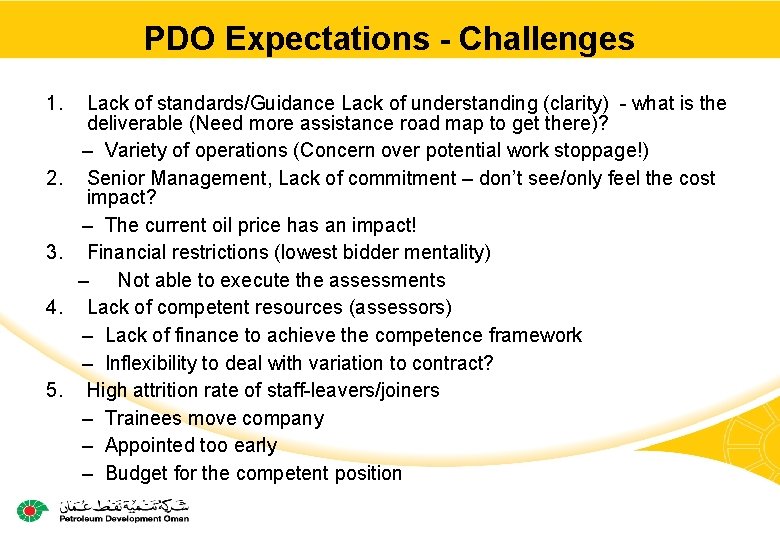 PDO Expectations - Challenges

1. Lack of standards/Guidance Lack of understanding (clarity) - what is the deliverable (Need more assistance road map to get there)?

– Variety of operations (Concern over potential work stoppage!)

2. Senior Management, Lack of commitment – don't see/only feel the cost impact?

– The current oil price has an impact!

3. Financial restrictions (lowest bidder mentality)

– Not able to execute the assessments

4. Lack of competent resources (assessors)

– Lack of finance to achieve the competence framework

– Inflexibility to deal with variation to contract?

5. High attrition rate of staff-leavers/joiners

– Trainees move company

– Appointed too early

– Budget for the competent position

شركة تنمية نفط عمان
Petroleum Development Oman